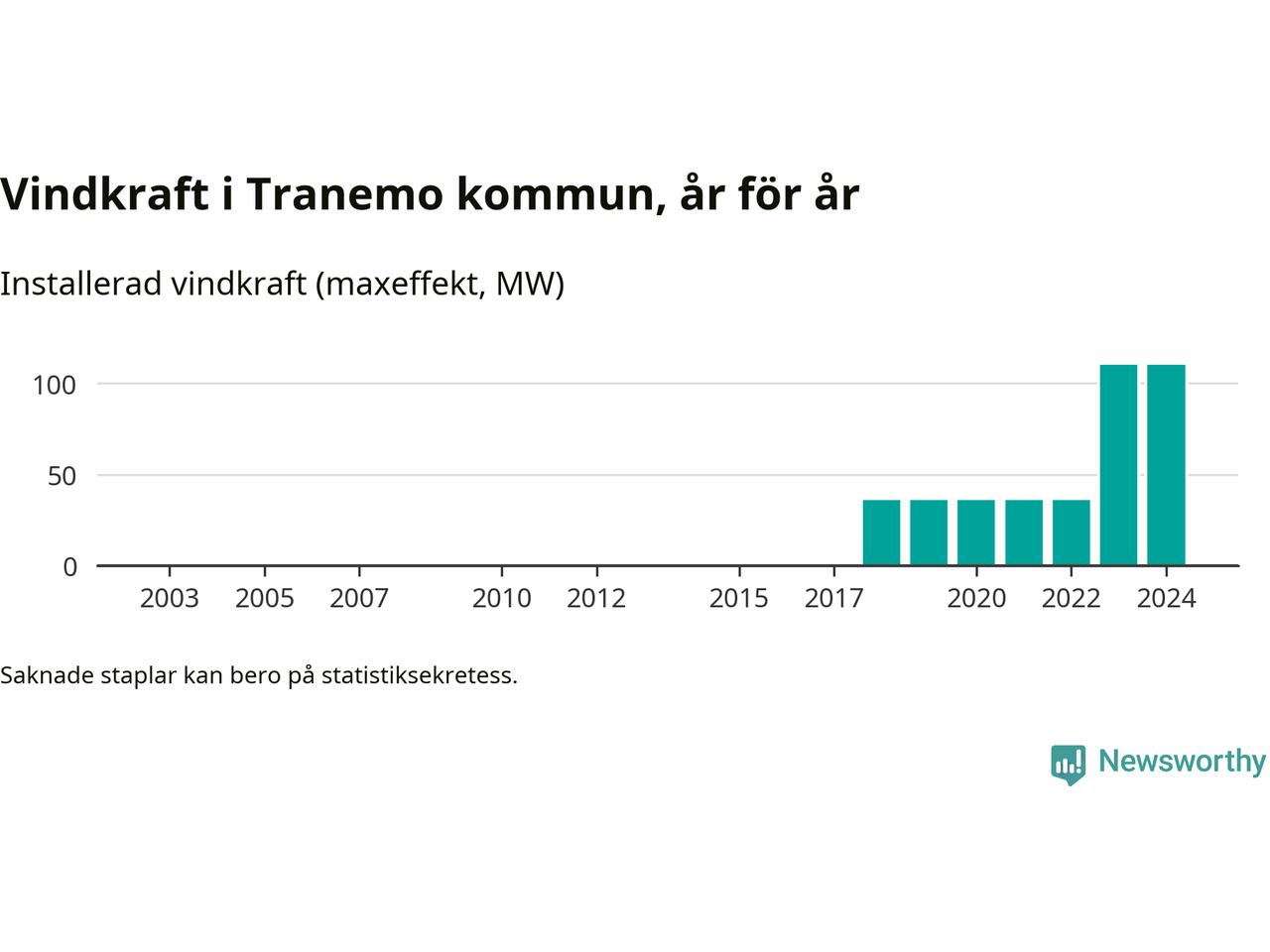 Vindkraft i Tranemo kommun, år för år

Installerad vindkraft (maxeffekt, MW)

100
50
0

2003
2005
2007
2010
2012
2015
2017
2020
2022
2024

Saknade staplar kan bero på statistiksekretess.

Newsworthy